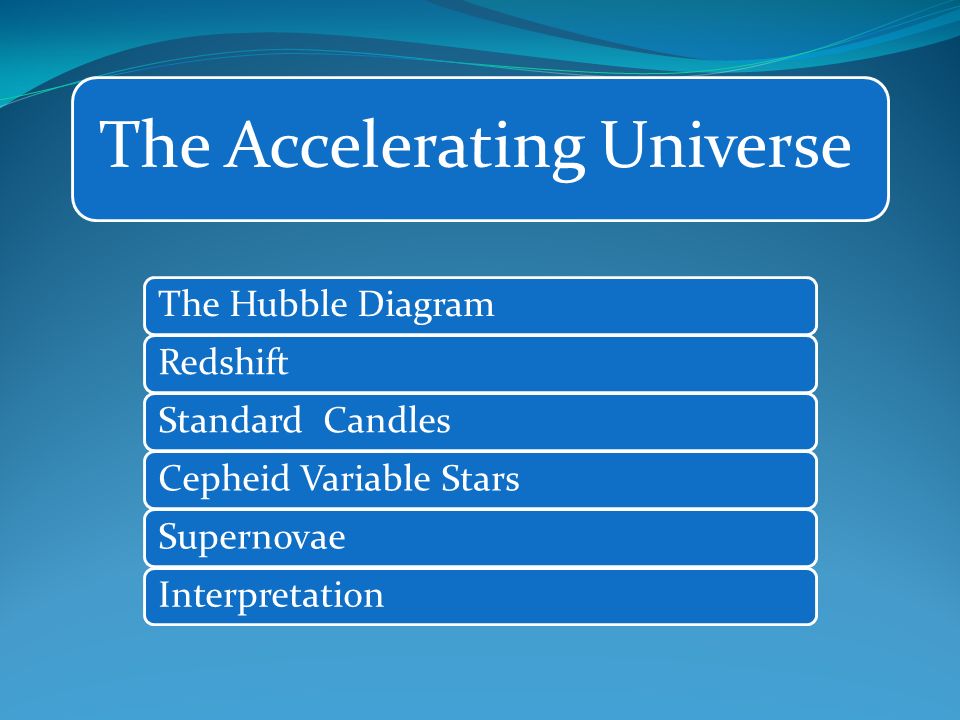 The Accelerating Universe

The Hubble Diagram

Redshift

Standard  Candles

Cepheid Variable Stars

Supernovae

Interpretation